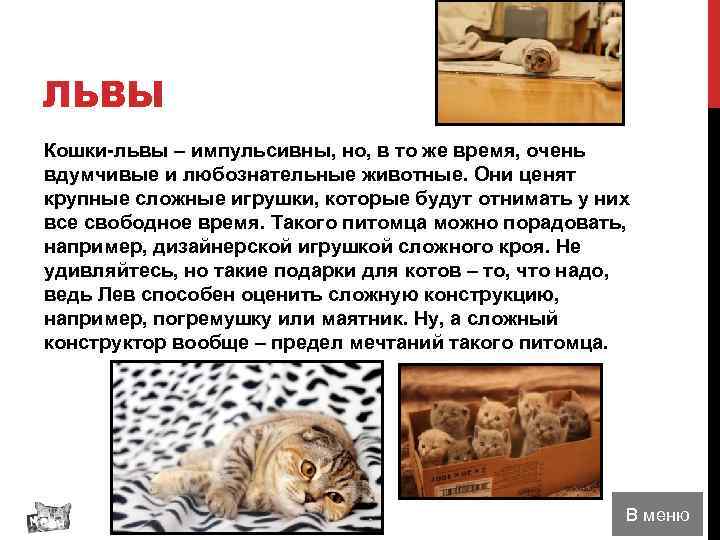 ЛЬВЫ

Кошки-львы – импульсивны, но, в то же время, очень вдумчивые и любознательные животные. Они ценят крупные сложные игрушки, которые будут отнимать у них все свободное время. Такого питомца можно порадовать, например, дизайнерской игрушкой сложного кроя. Не удивляйтесь, но такие подарки для котов – то, что надо, ведь Лев способен оценить сложную конструкцию, например, погремушку или маятник. Ну, а сложный конструктор вообще – предел мечтаний такого питомца.

В меню